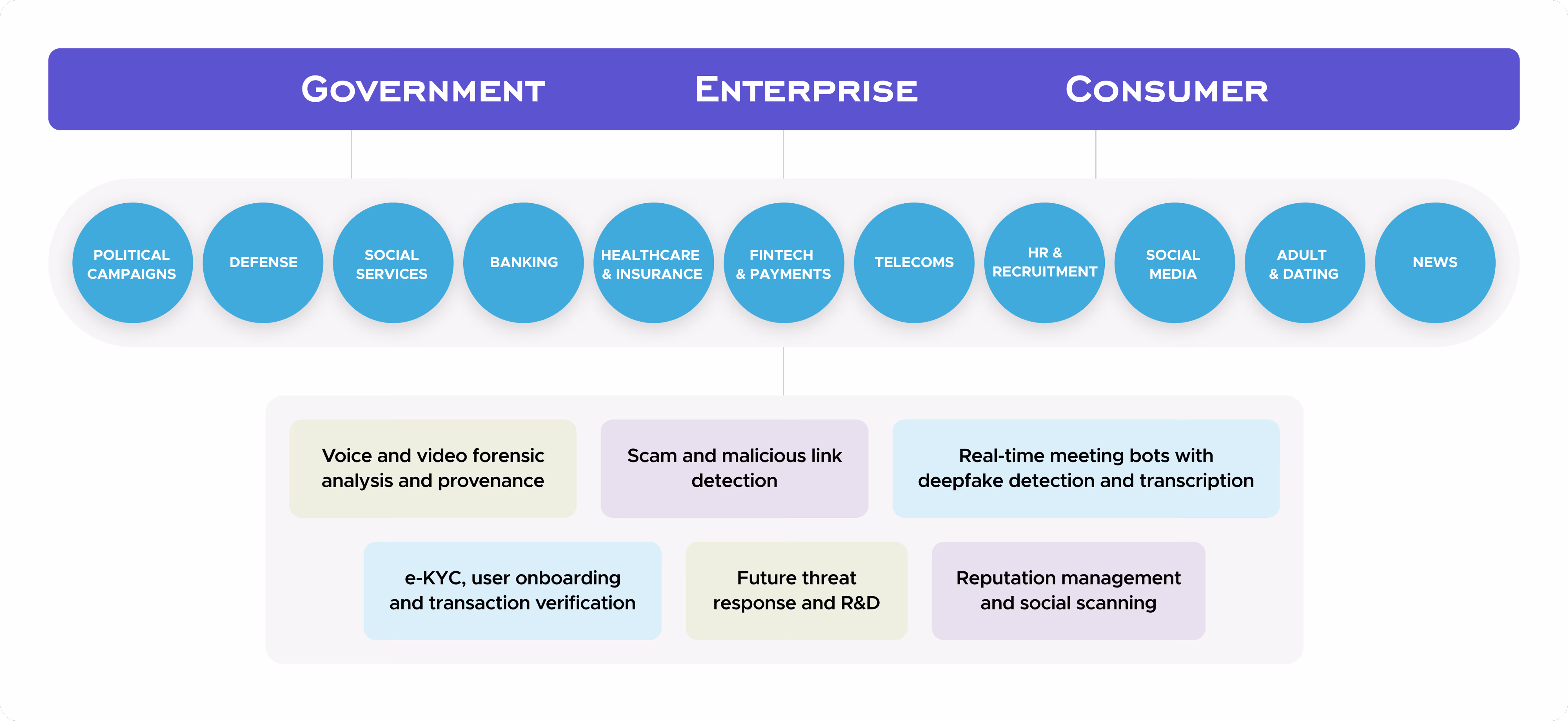 GOVERNMENT ENTERPRISE CONSUMER

POLITICAL CAMPAIGNS

DEFENSE

SOCIAL SERVICES

BANKING

HEALTHCARE & INSURANCE

FINTECH & PAYMENTS

TELECOMS

HR & RECRUITMENT

SOCIAL MEDIA

ADULT & DATING

NEWS

Voice and video forensic analysis and provenance

Scam and malicious link detection

Real-time meeting bots with deepfake detection and transcription

e-KYC, user onboarding and transaction verification

Future threat response and R&D

Reputation management and social scanning